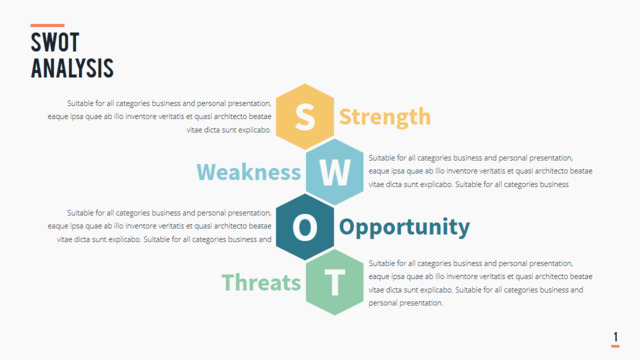 SWOT ANALYSIS

Suitable for all categories business and personal presentation, eaque ipsa quae ab illo inventore veritatis et quasi architecto beatae vitae dicta sunt explicabo.

S

Strength

Weakness

W

Suitable for all categories business and personal presentation, eaque ipsa quae ab illo inventore veritatis et quasi architecto beatae vitae dicta sunt explicabo. Suitable for all categories business

Suitable for all categories business and personal presentation, eaque ipsa quae ab illo inventore veritatis et quasi architecto beatae vitae dicta sunt explicabo. Suitable for all categories business and

O

Opportunity

Threats

T

Suitable for all categories business and personal presentation, eaque ipsa quae ab illo inventore veritatis et quasi architecto beatae vitae dicta sunt explicabo. Suitable for all categories business and personal presentation.

1